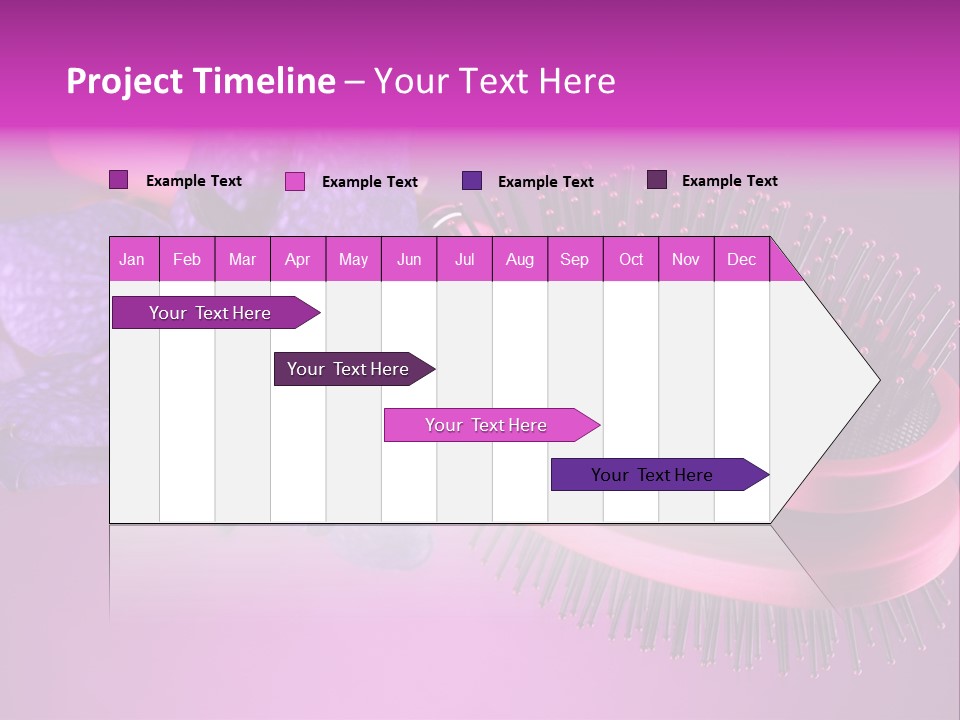 Project Timeline – Your Text Here

Example Text Example Text Example Text Example Text

| Jan | Feb | Mar | Apr | May | Jun | Jul | Aug | Sep | Oct | Nov | Dec |
|---|---|---|---|---|---|---|---|---|---|---|---|

Your Text Here

Your Text Here

Your Text Here

Your Text Here